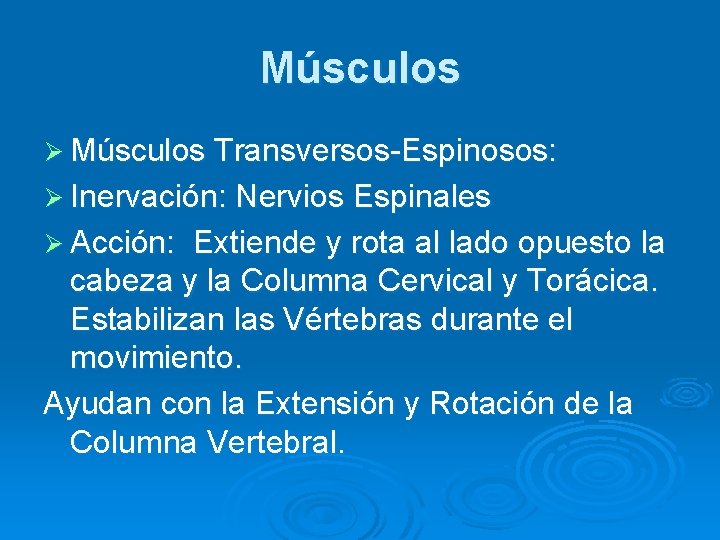 Músculos

➢ Músculos Transversos-Espinosos:

➢ Inervación: Nervios Espinales

➢ Acción: Extiende y rota al lado opuesto la cabeza y la Columna Cervical y Torácica. Estabilizan las Vértebras durante el movimiento.

Ayudan con la Extensión y Rotación de la Columna Vertebral.